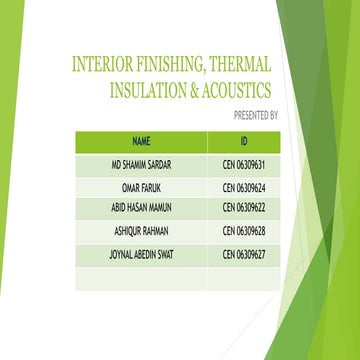 INTERIOR FINISHING, THERMAL INSULATION & ACOUSTICS

PRESENTED BY

| NAME | ID |
|---|---|
| MD SHAMIM SARDAR | CEN 06309631 |
| OMAR FARUK | CEN 06309624 |
| ABID HASAN MAMUN | CEN 06309622 |
| ASHIQUR RAHMAN | CEN 06309628 |
| JOYNAL ABEDIN SWAT | CEN 06309627 |
| | |